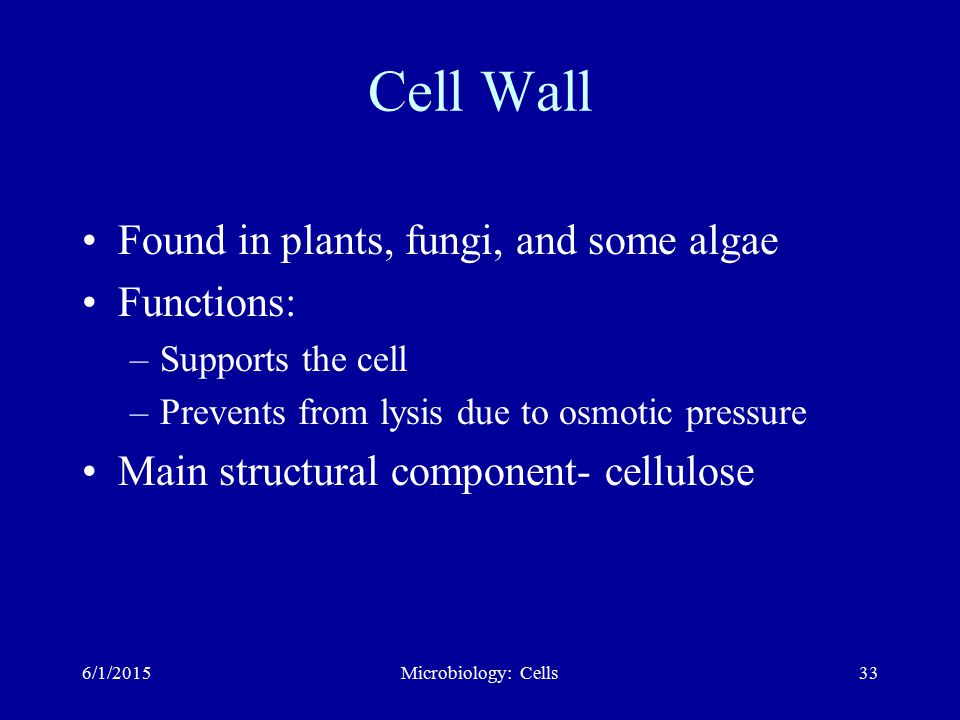 Cell Wall

• Found in plants, fungi, and some algae
• Functions:
– Supports the cell
– Prevents from lysis due to osmotic pressure
• Main structural component- cellulose

6/1/2015 Microbiology: Cells 33